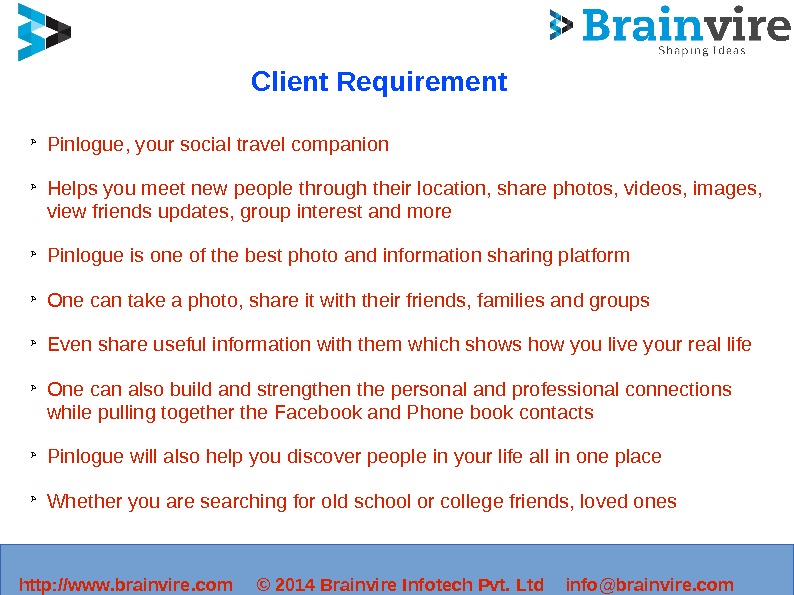 Brainvire
Shaping Ideas

Client Requirement

Pinlogue, your social travel companion

Helps you meet new people through their location, share photos, videos, images, view friends updates, group interest and more

Pinlogue is one of the best photo and information sharing platform

One can take a photo, share it with their friends, families and groups

Even share useful information with them which shows how you live your real life

One can also build and strengthen the personal and professional connections while pulling together the Facebook and Phone book contacts

Pinlogue will also help you discover people in your life all in one place

Whether you are searching for old school or college friends, loved ones

http://www.brainvire.com © 2014 Brainvire Infotech Pvt. Ltd info@brainvire.com